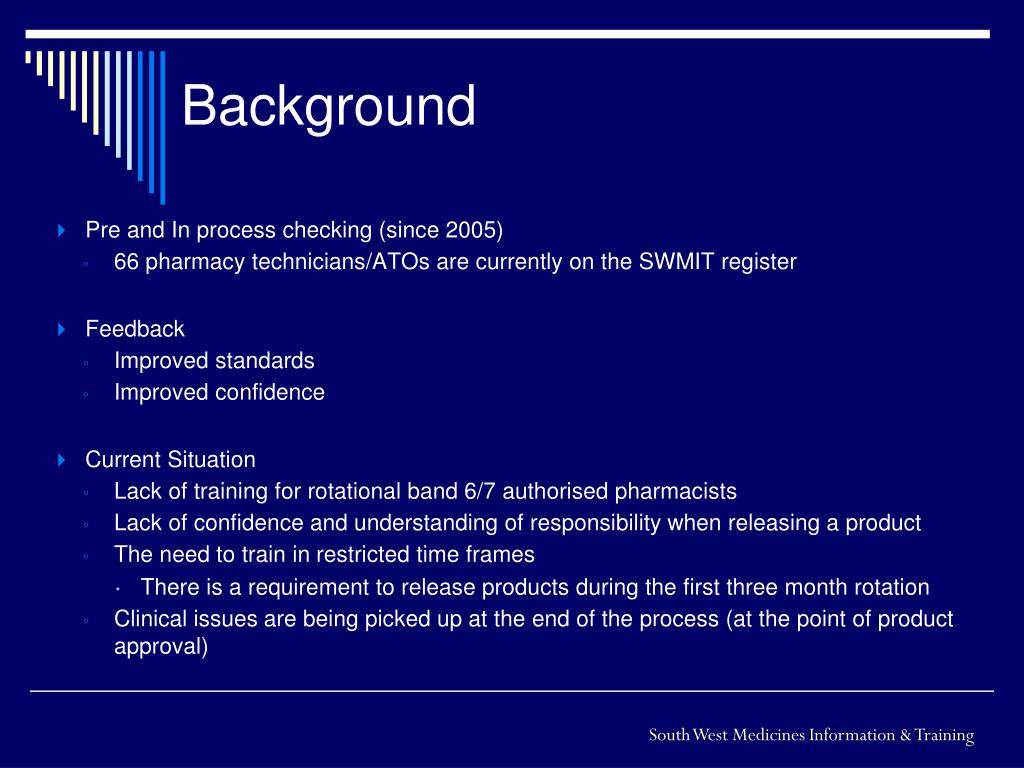 Background

Pre and In process checking (since 2005)
66 pharmacy technicians/ATOs are currently on the SWMIT register

Feedback
Improved standards
Improved confidence

Current Situation
Lack of training for rotational band 6/7 authorised pharmacists
Lack of confidence and understanding of responsibility when releasing a product
The need to train in restricted time frames
There is a requirement to release products during the first three month rotation
Clinical issues are being picked up at the end of the process (at the point of product approval)

South West Medicines Information & Training